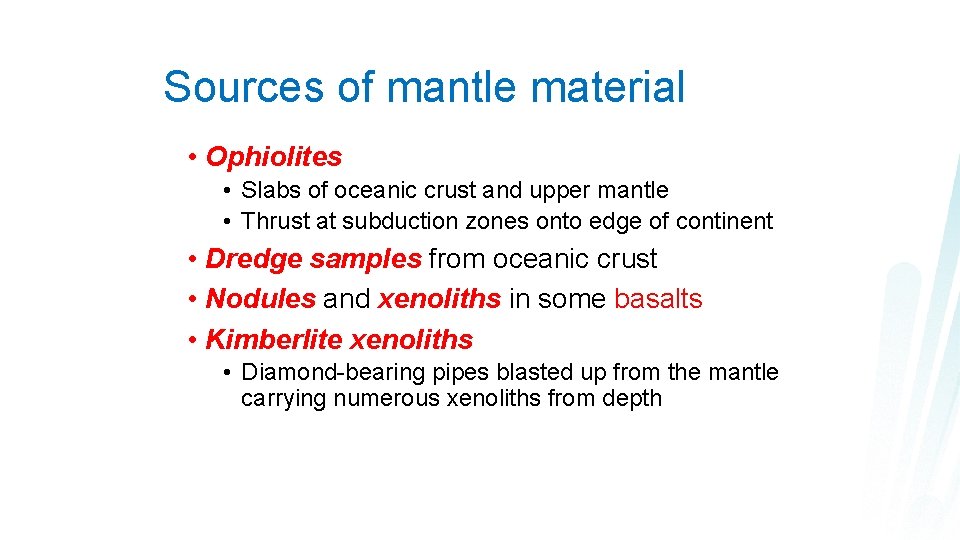 Sources of mantle material

• Ophiolites
  • Slabs of oceanic crust and upper mantle
  • Thrust at subduction zones onto edge of continent
• Dredge samples from oceanic crust
• Nodules and xenoliths in some basalts
• Kimberlite xenoliths
  • Diamond-bearing pipes blasted up from the mantle carrying numerous xenoliths from depth